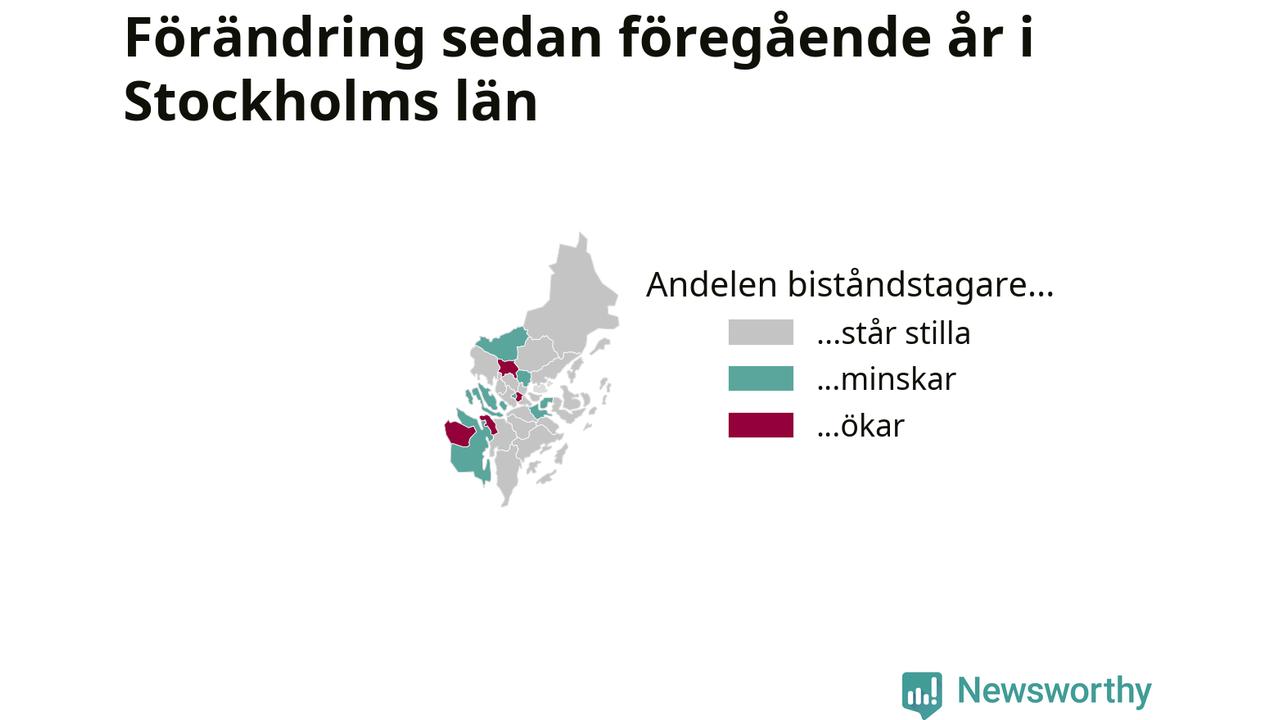 Förändring sedan föregående år i Stockholms län

Andelen biståndstagare...
...står stilla
...minskar
...ökar

Newsworthy